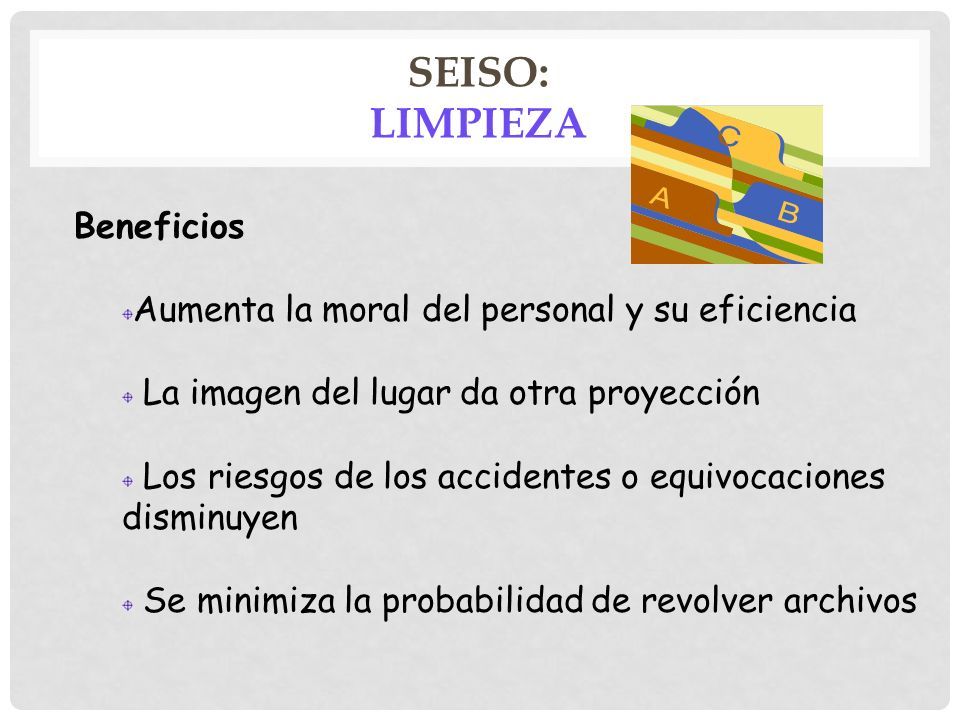 SEISO:
LIMPIEZA

C
A
B

Beneficios

Aumenta la moral del personal y su eficiencia

La imagen del lugar da otra proyección

Los riesgos de los accidentes o equivocaciones disminuyen

Se minimiza la probabilidad de revolver archivos